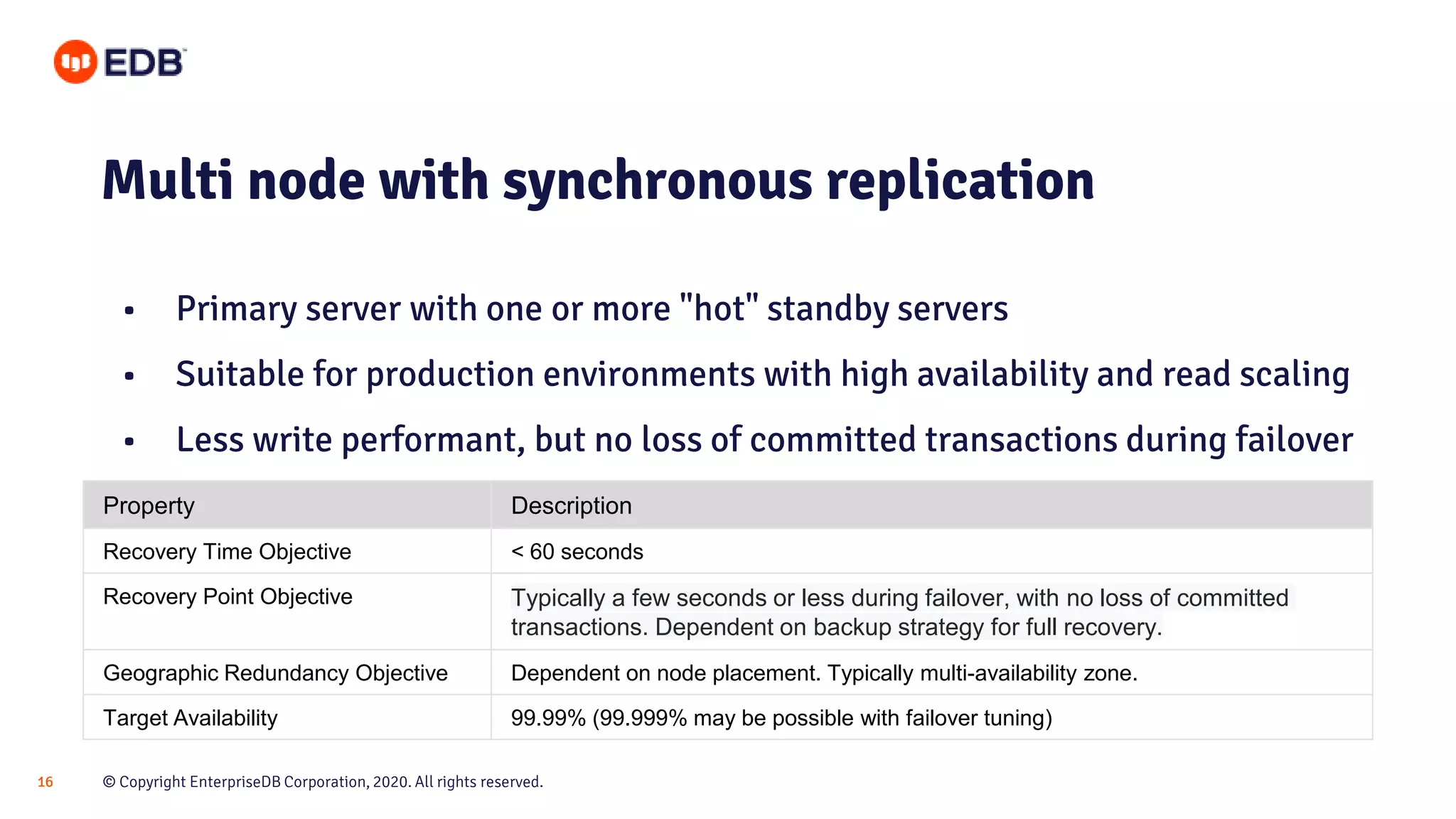 EDB

Multi node with synchronous replication

• Primary server with one or more "hot" standby servers
• Suitable for production environments with high availability and read scaling
• Less write performant, but no loss of committed transactions during failover

| Property | Description |
|---|---|
| Recovery Time Objective | < 60 seconds |
| Recovery Point Objective | Typically a few seconds or less during failover, with no loss of committed transactions. Dependent on backup strategy for full recovery. |
| Geographic Redundancy Objective | Dependent on node placement. Typically multi-availability zone. |
| Target Availability | 99.99% (99.999% may be possible with failover tuning) |

16 © Copyright EnterpriseDB Corporation, 2020. All rights reserved.